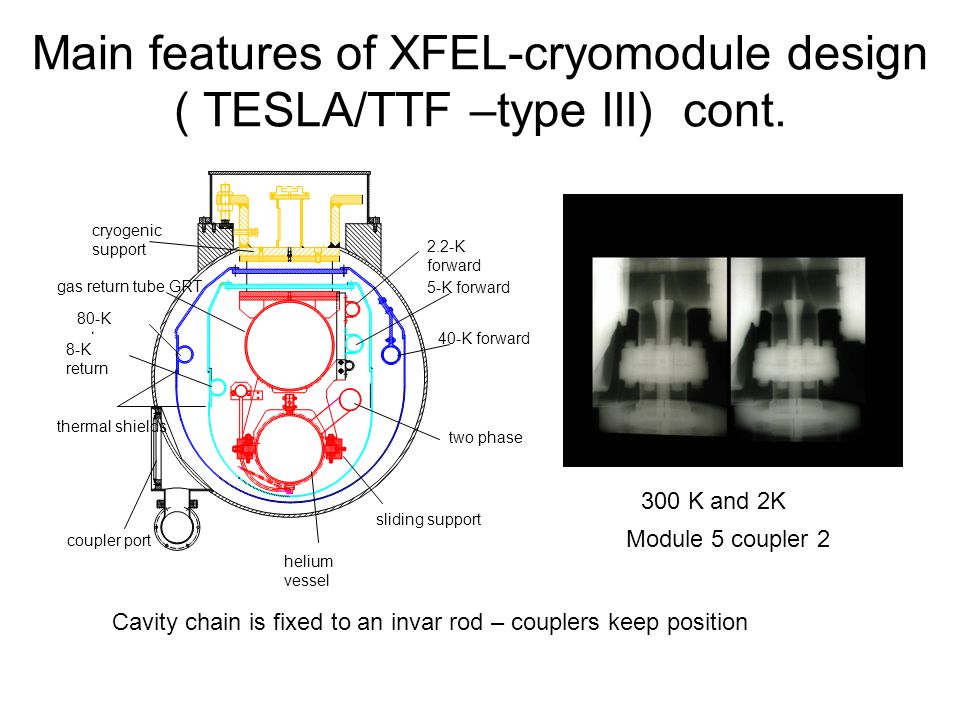 Main features of XFEL-cryomodule design ( TESLA/TTF –type III) cont.

cryogenic support

gas return tube GRT

80-K

8-K return

thermal shields

coupler port

2.2-K forward

5-K forward

40-K forward

two phase

sliding support

helium vessel

300 K and 2K

Module 5 coupler 2

Cavity chain is fixed to an invar rod – couplers keep position